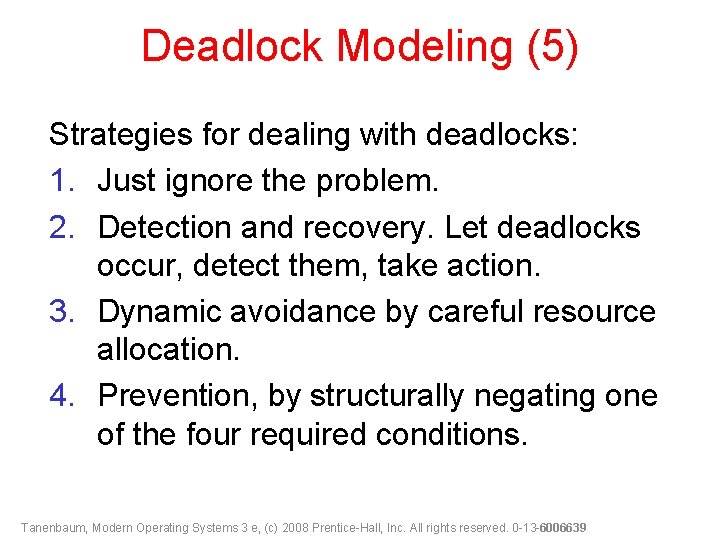 Deadlock Modeling (5)

Strategies for dealing with deadlocks:

1. Just ignore the problem.
2. Detection and recovery. Let deadlocks occur, detect them, take action.
3. Dynamic avoidance by careful resource allocation.
4. Prevention, by structurally negating one of the four required conditions.

Tanenbaum, Modern Operating Systems 3 e, (c) 2008 Prentice-Hall, Inc. All rights reserved. 0-13-6006639